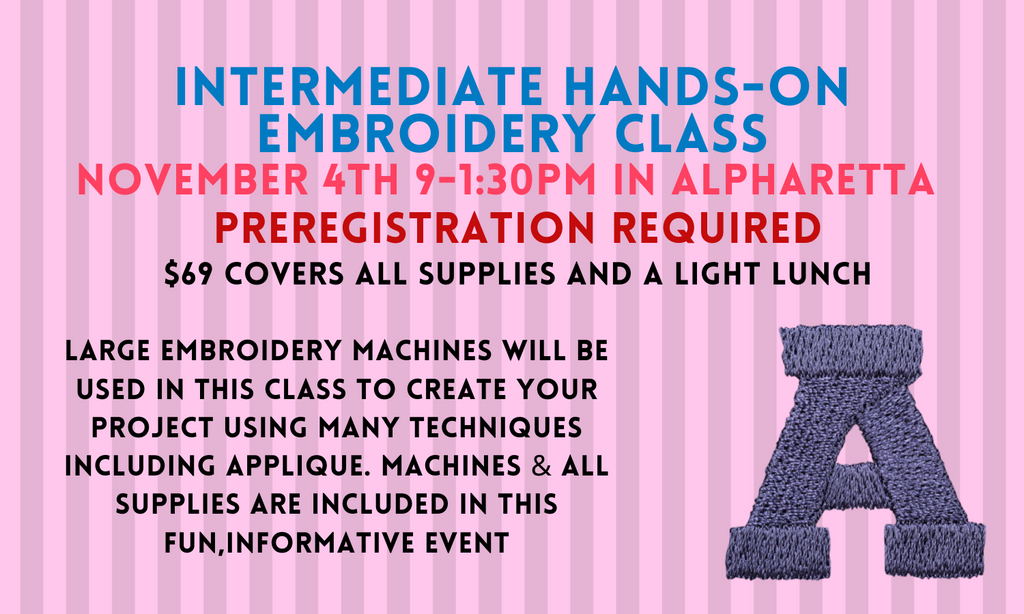 INTERMEDIATE HANDS-ON EMBROIDERY CLASS
NOVEMBER 4TH 9-1:30PM IN ALPHARETTA
PREREGISTRATION REQUIRED
$69 COVERS ALL SUPPLIES AND A LIGHT LUNCH

LARGE EMBROIDERY MACHINES WILL BE USED IN THIS CLASS TO CREATE YOUR PROJECT USING MANY TECHNIQUES INCLUDING APPLIQUE. MACHINES & ALL SUPPLIES ARE INCLUDED IN THIS FUN,INFORMATIVE EVENT

A